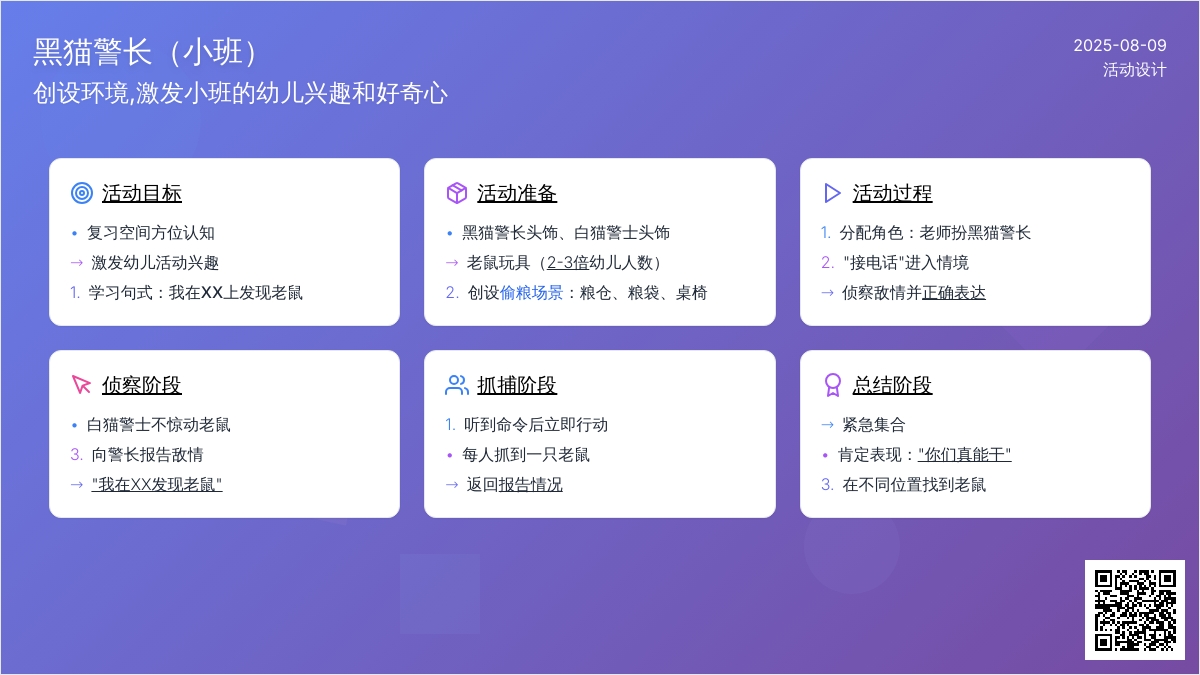 黑猫警长（小班）
创设环境,激发小班的幼儿兴趣和好奇心

2025-08-09
活动设计

活动目标
• 复习空间方位认知
→ 激发幼儿活动兴趣
1. 学习句式：我在XX上发现老鼠

活动准备
• 黑猫警长头饰、白猫警士头饰
→ 老鼠玩具（2-3倍幼儿人数）
2. 创设偷粮场景：粮仓、粮袋、桌椅

活动过程
1. 分配角色：老师扮黑猫警长
2. "接电话"进入情境
→ 侦察敌情并正确表达

侦察阶段
• 白猫警士不惊动老鼠
3. 向警长报告敌情
→ "我在XX发现老鼠"

抓捕阶段
1. 听到命令后立即行动
• 每人抓到一只老鼠
→ 返回报告情况

总结阶段
→ 紧急集合
• 肯定表现："你们真能干"
3. 在不同位置找到老鼠